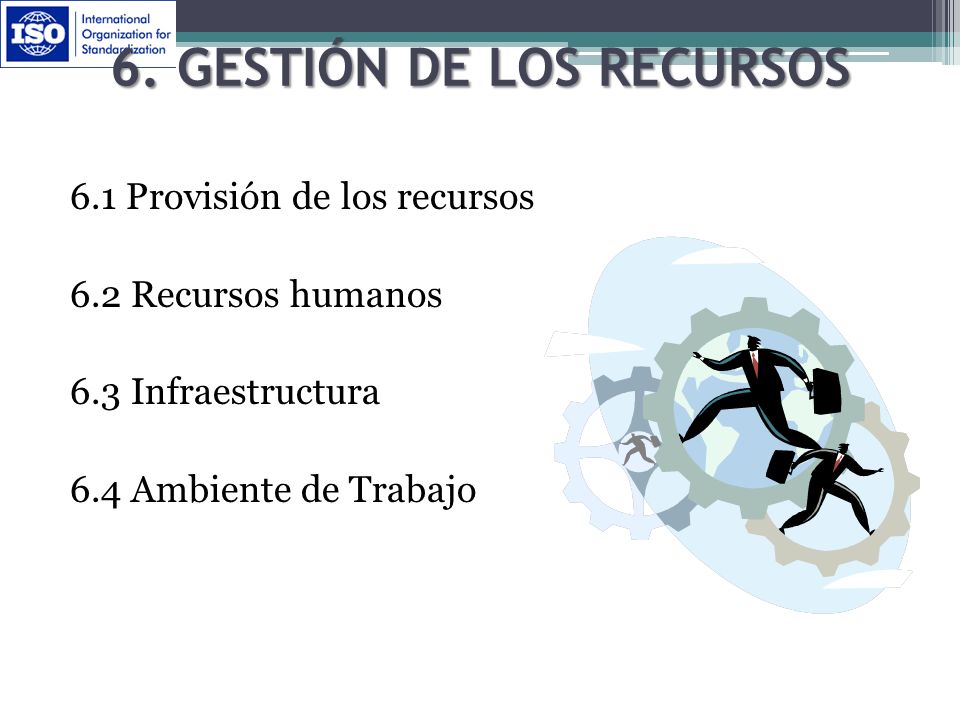 ISO International Organization for Standardization

6. GESTIÓN DE LOS RECURSOS

6.1 Provisión de los recursos

6.2 Recursos humanos

6.3 Infraestructura

6.4 Ambiente de Trabajo